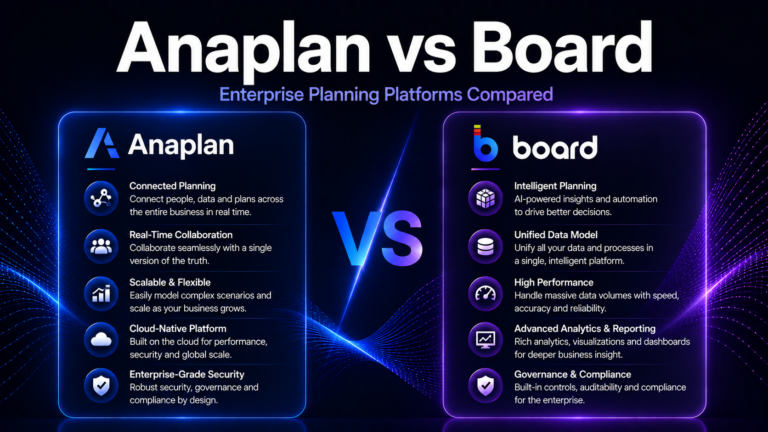 Anaplan vs Board

Enterprise Planning Platforms Compared

Anaplan

Connected Planning
Connect people, data and plans across the entire business in real time.

Real-Time Collaboration
Collaborate seamlessly with a single version of the truth.

Scalable & Flexible
Easily model complex scenarios and scale as your business grows.

Cloud-Native Platform
Built on the cloud for performance, security and global scale.

Enterprise-Grade Security
Robust security, governance and compliance by design.

VS

board

Intelligent Planning
AI-powered insights and automation to drive better decisions.

Unified Data Model
Unify all your data and processes in a single, intelligent platform.

High Performance
Handle massive data volumes with speed, accuracy and reliability.

Advanced Analytics & Reporting
Rich analytics, visualizations and dashboards for deeper business insight.

Governance & Compliance
Built-in controls, auditability and compliance for the enterprise.